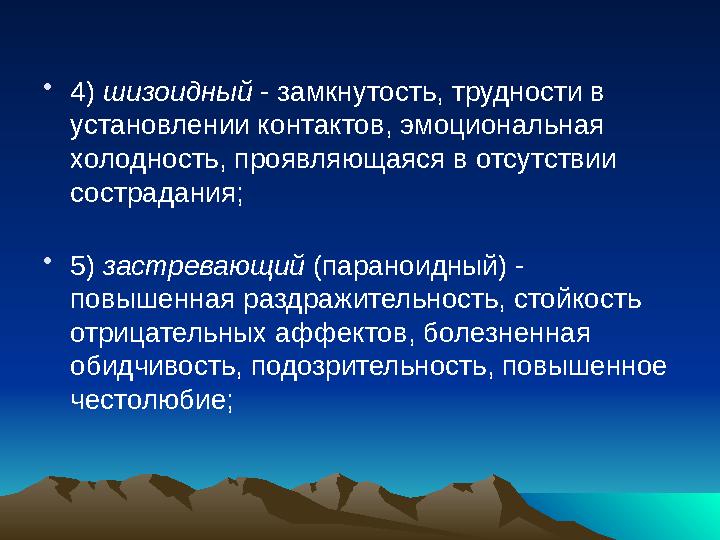 • 4) шизоидный - замкнутость, трудности в установлении контактов, эмоциональная холодность, проявляющаяся в отсутствии сострадания;

• 5) застревающий (параноидный) - повышенная раздражительность, стойкость отрицательных аффектов, болезненная обидчивость, подозрительность, повышенное честолюбие;